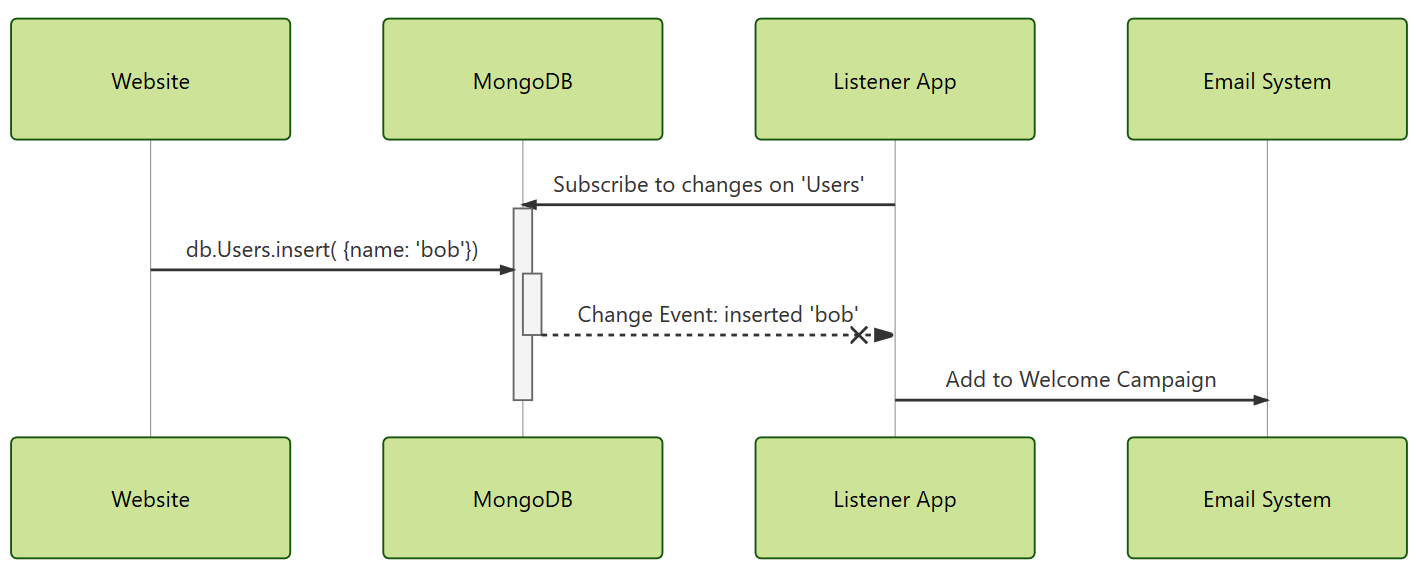 Website

MongoDB

Listener App

Email System

Subscribe to changes on 'Users'

db.Users.insert( {name: 'bob'})

Change Event: inserted 'bob'

Add to Welcome Campaign

Website

MongoDB

Listener App

Email System